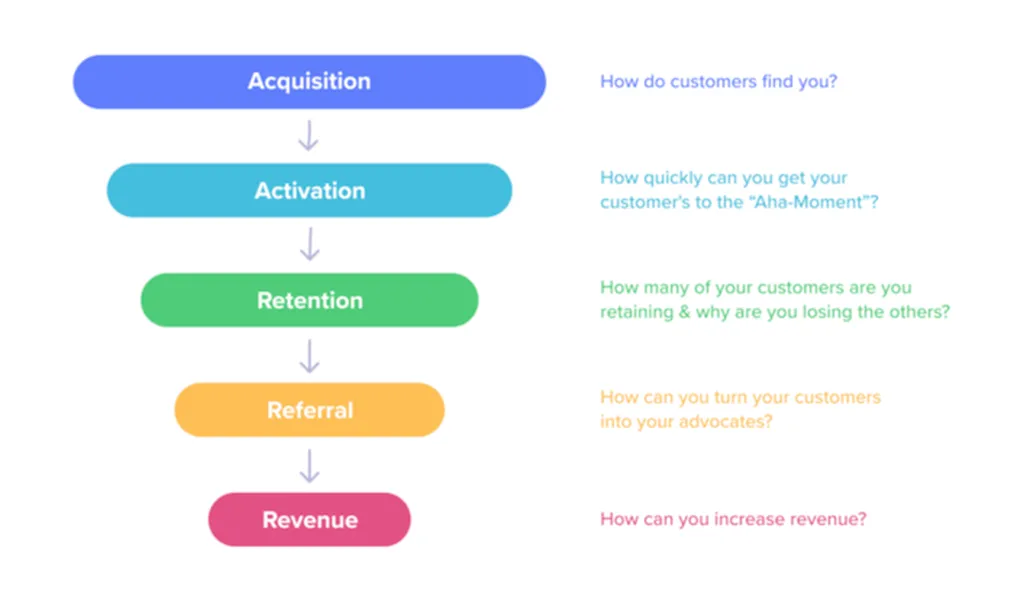 Acquisition

How do customers find you?

Activation

How quickly can you get your customer's to the "Aha-Moment"?

Retention

How many of your customers are you retaining & why are you losing the others?

Referral

How can you turn your customers into your advocates?

Revenue

How can you increase revenue?